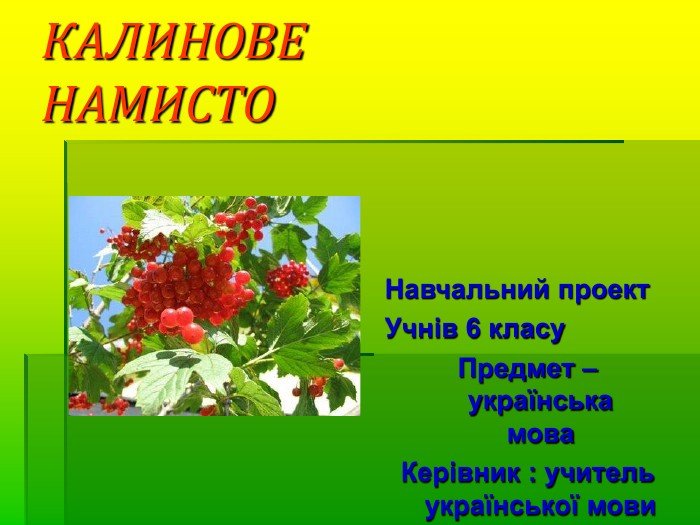 КАЛИНОВЕ НАМИСТО

Навчальний проект
Учнів 6 класу
Предмет – українська мова
Керівник : учитель української мови